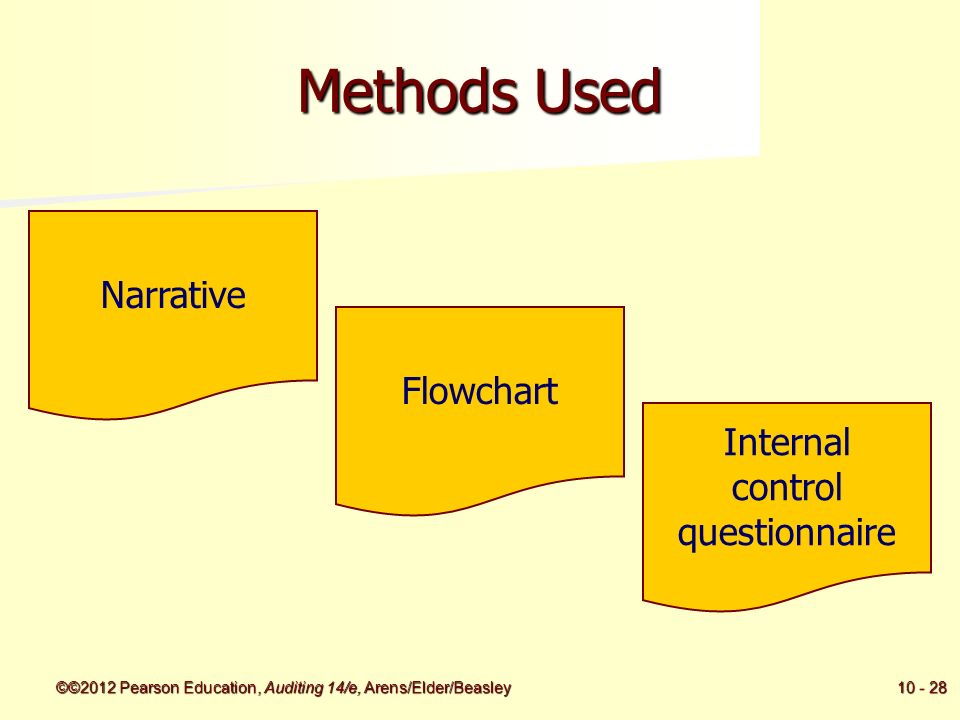 Methods Used

Narrative

Flowchart

Internal control questionnaire

©©2012 Pearson Education, Auditing 14/e, Arens/Elder/Beasley

10 - 28